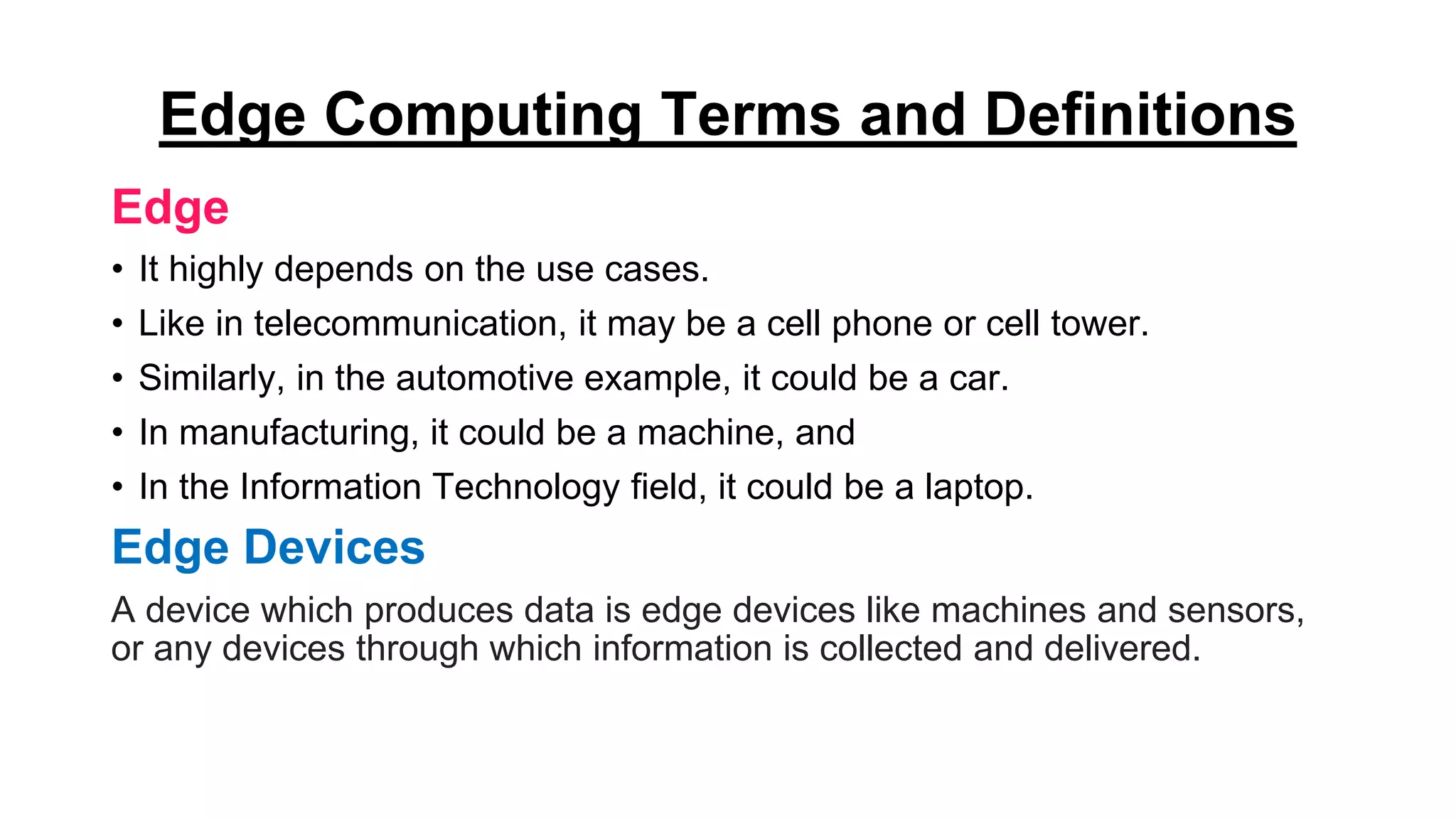 Edge Computing Terms and Definitions

Edge

• It highly depends on the use cases.
• Like in telecommunication, it may be a cell phone or cell tower.
• Similarly, in the automotive example, it could be a car.
• In manufacturing, it could be a machine, and
• In the Information Technology field, it could be a laptop.

Edge Devices

A device which produces data is edge devices like machines and sensors, or any devices through which information is collected and delivered.